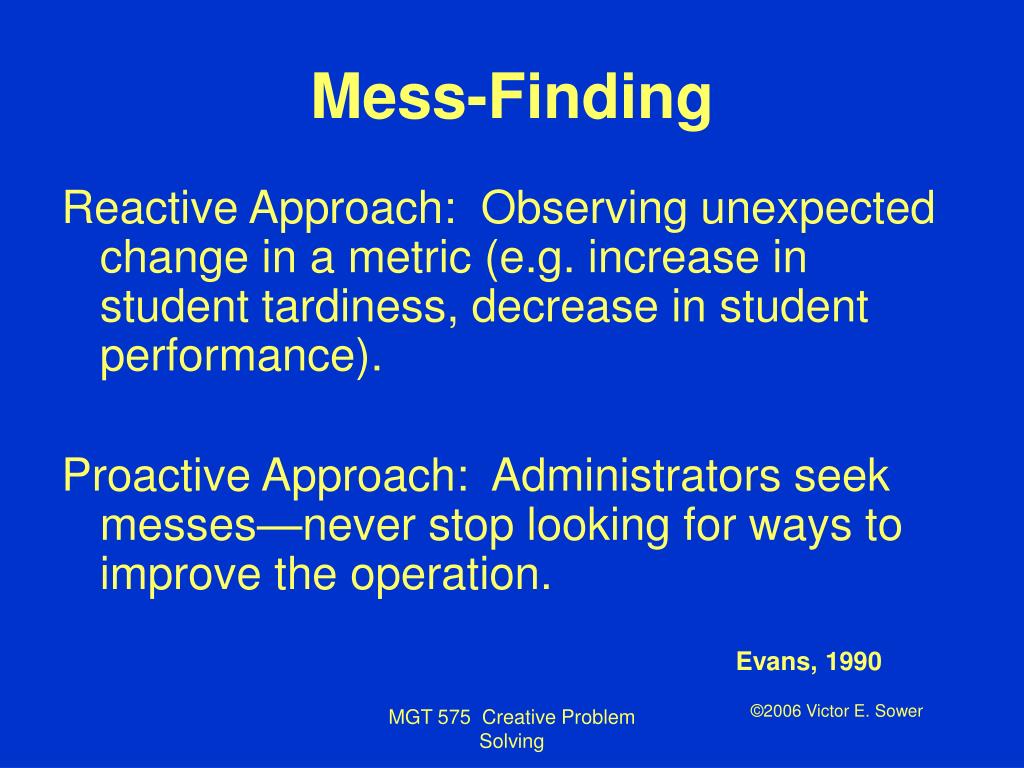 Mess-Finding

Reactive Approach: Observing unexpected change in a metric (e.g. increase in student tardiness, decrease in student performance).

Proactive Approach: Administrators seek messes—never stop looking for ways to improve the operation.

Evans, 1990

MGT 575 Creative Problem Solving

©2006 Victor E. Sower